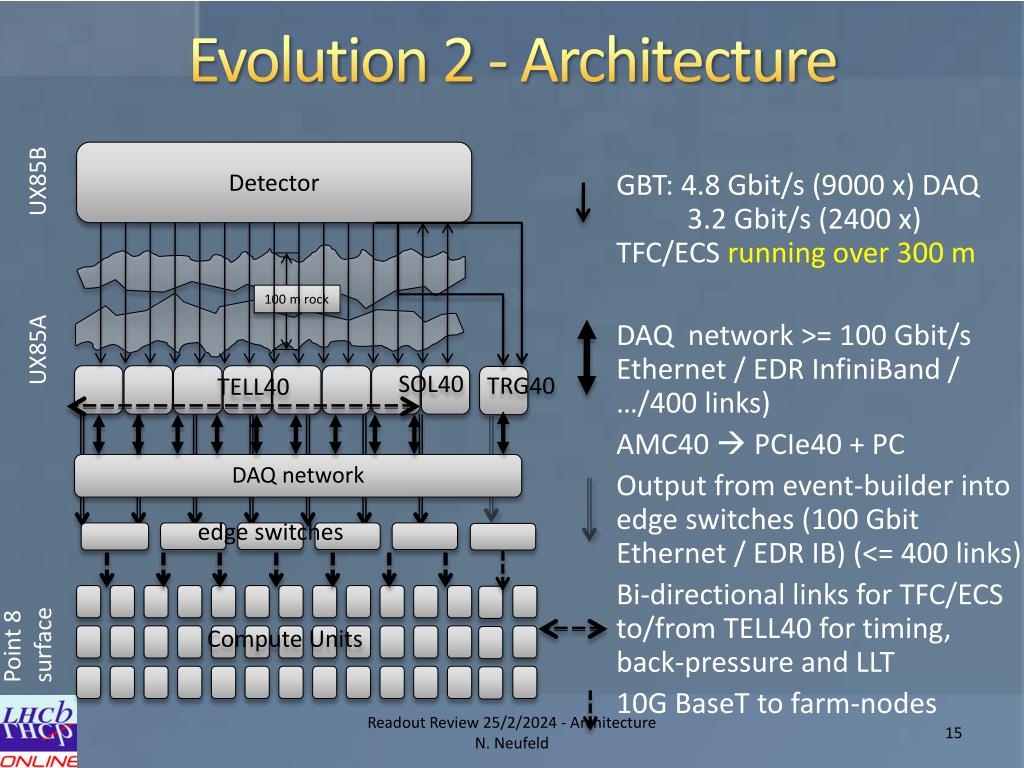 Evolution 2 - Architecture

UX85B

Detector

100 m rock

UX85A

TELL40

SOL40

TRG40

DAQ network

edge switches

Point 8 surface

Compute Units

GBT: 4.8 Gbit/s (9000 x) DAQ
3.2 Gbit/s (2400 x)
TFC/ECS running over 300 m

DAQ network >= 100 Gbit/s Ethernet / EDR InfiniBand / …/400 links)

AMC40 → PCIe40 + PC

Output from event-builder into edge switches (100 Gbit Ethernet / EDR IB) (<= 400 links)

Bi-directional links for TFC/ECS to/from TELL40 for timing, back-pressure and LLT

10G BaseT to farm-nodes

LHCb
ONLINE

Readout Review 25/2/2024 - Architecture
N. Neufeld

15